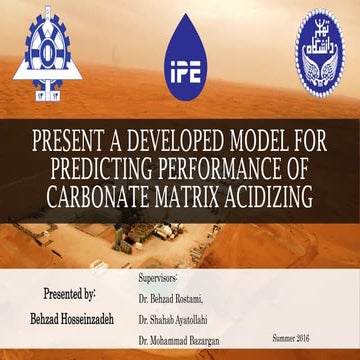 iPE

دانشگاه تهران

PRESENT A DEVELOPED MODEL FOR PREDICTING PERFORMANCE OF CARBONATE MATRIX ACIDIZING

Presented by:
Behzad Hosseinzadeh

Supervisors:
Dr. Behzad Rostami,
Dr. Shahab Ayatollahi
Dr. Mohammad Bazargan

Summer 2016